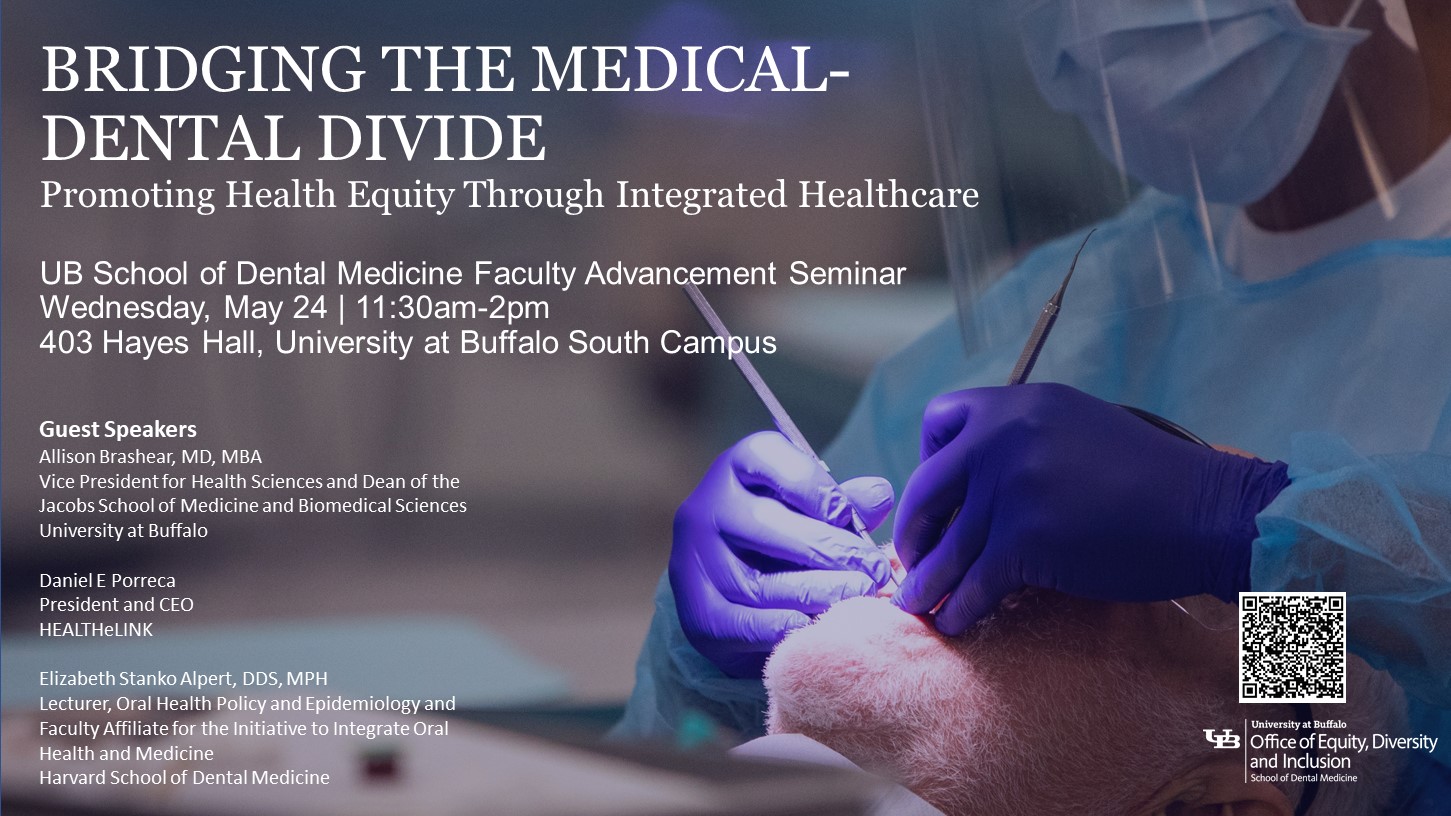 BRIDGING THE MEDICAL-DENTAL DIVIDE
Promoting Health Equity Through Integrated Healthcare

UB School of Dental Medicine Faculty Advancement Seminar
Wednesday, May 24 | 11:30am-2pm
403 Hayes Hall, University at Buffalo South Campus

Guest Speakers
Allison Brashear, MD, MBA
Vice President for Health Sciences and Dean of the Jacobs School of Medicine and Biomedical Sciences
University at Buffalo

Daniel E Porreca
President and CEO
HEALTHeLINK

Elizabeth Stanko Alpert, DDS, MPH
Lecturer, Oral Health Policy and Epidemiology and Faculty Affiliate for the Initiative to Integrate Oral Health and Medicine
Harvard School of Dental Medicine

UB University at Buffalo
Office of Equity, Diversity and Inclusion
School of Dental Medicine